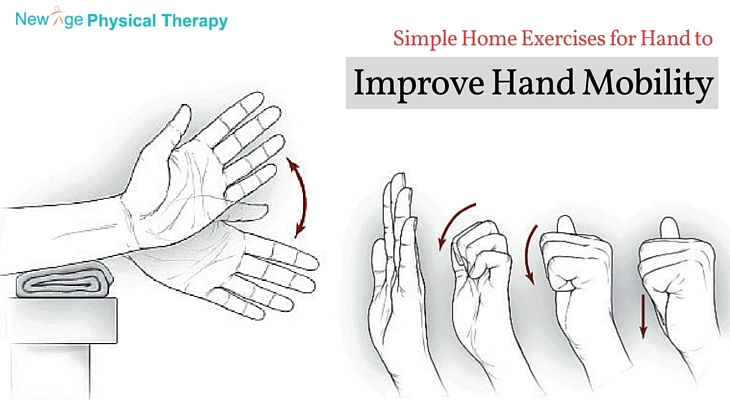 New Age Physical Therapy

Simple Home Exercises for Hand to

Improve Hand Mobility